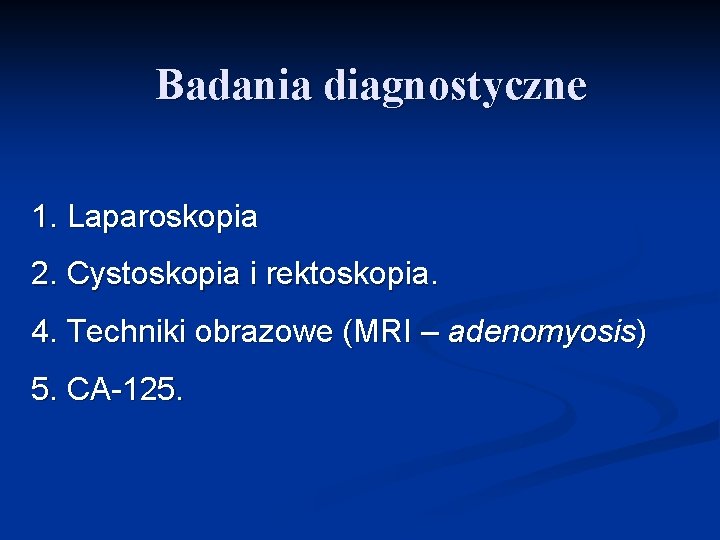 Badania diagnostyczne

1. Laparoskopia

2. Cystoskopia i rektoskopia.

4. Techniki obrazowe (MRI – adenomyosis)

5. CA-125.